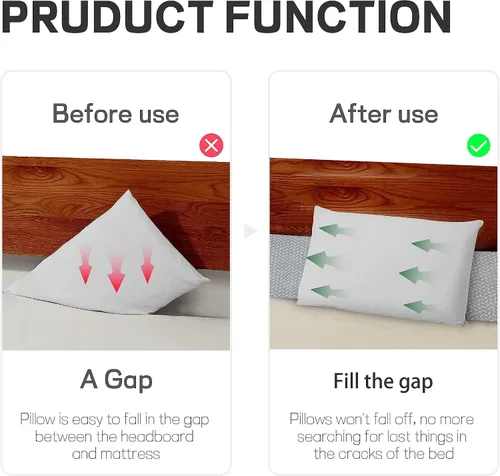 PRUDUCT FUNCTION

Before use

A Gap

Pillow is easy to fall in the gap between the headboard and mattress

After use

Fill the gap

Pillows won't fall off, no more searching for lost things in the cracks of the bed